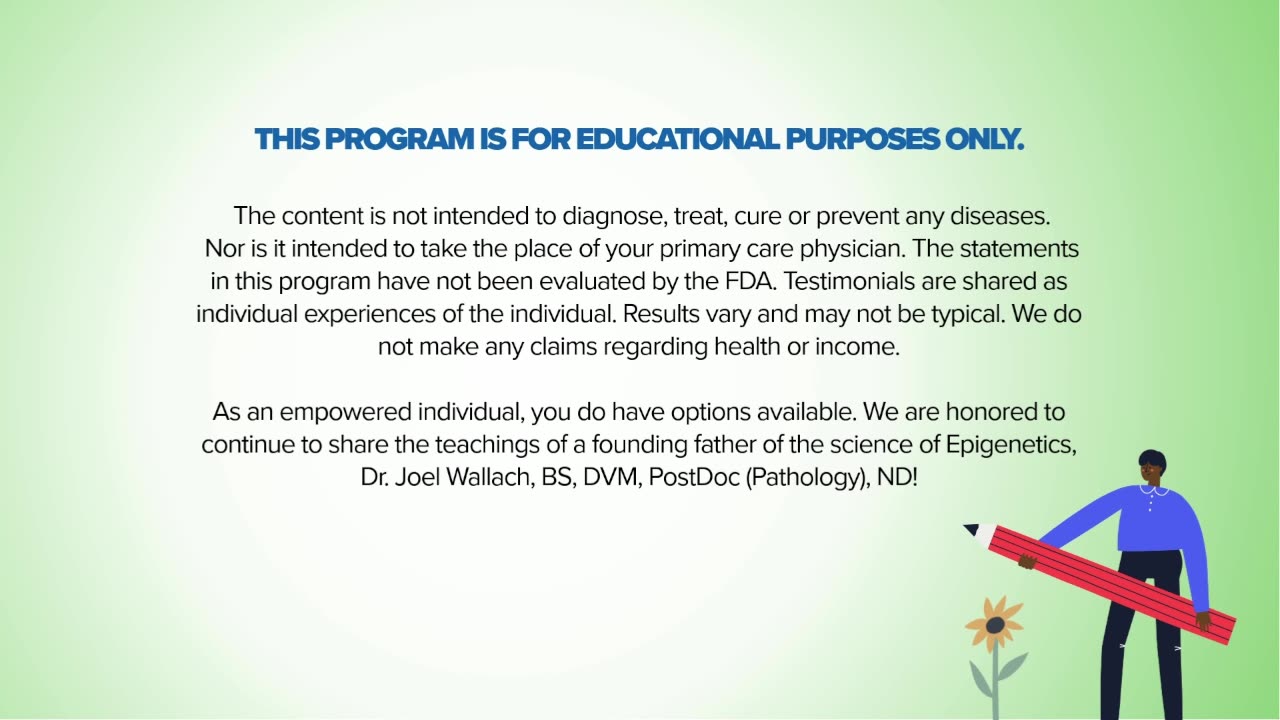 THIS PROGRAM IS FOR EDUCATIONAL PURPOSES ONLY.

The content is not intended to diagnose, treat, cure or prevent any diseases. Nor is it intended to take the place of your primary care physician. The statements in this program have not been evaluated by the FDA. Testimonials are shared as individual experiences of the individual. Results vary and may not be typical. We do not make any claims regarding health or income.

As an empowered individual, you do have options available. We are honored to continue to share the teachings of a founding father of the science of Epigenetics, Dr. Joel Wallach, BS, DVM, PostDoc (Pathology), ND!